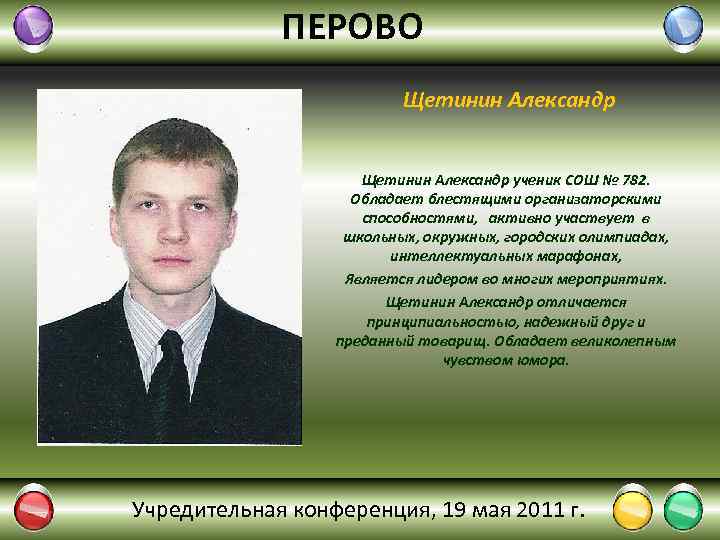 ПЕРОВО

Щетинин Александр

Щетинин Александр ученик СОШ № 782. Обладает блестящими организаторскими способностями, активно участвует в школьных, окружных, городских олимпиадах, интеллектуальных марафонах,

Является лидером во многих мероприятиях.

Щетинин Александр отличается принципиальностью, надежный друг и преданный товарищ. Обладает великолепным чувством юмора.

Учредительная конференция, 19 мая 2011 г.